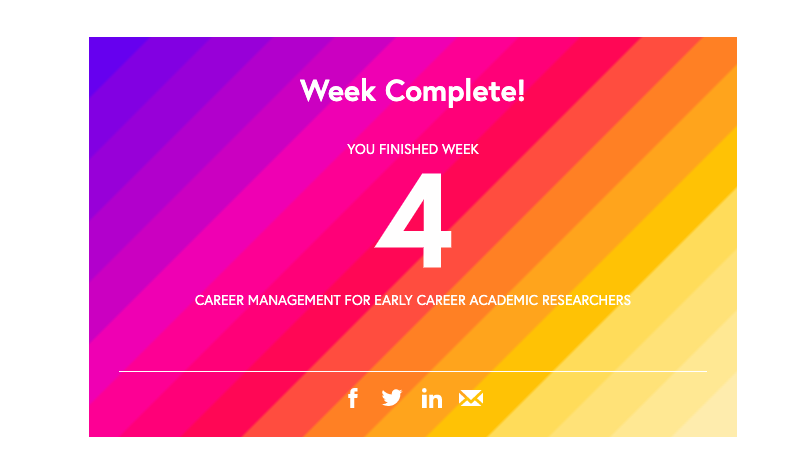 Week Complete!

YOU FINISHED WEEK

4

CAREER MANAGEMENT FOR EARLY CAREER ACADEMIC RESEARCHERS